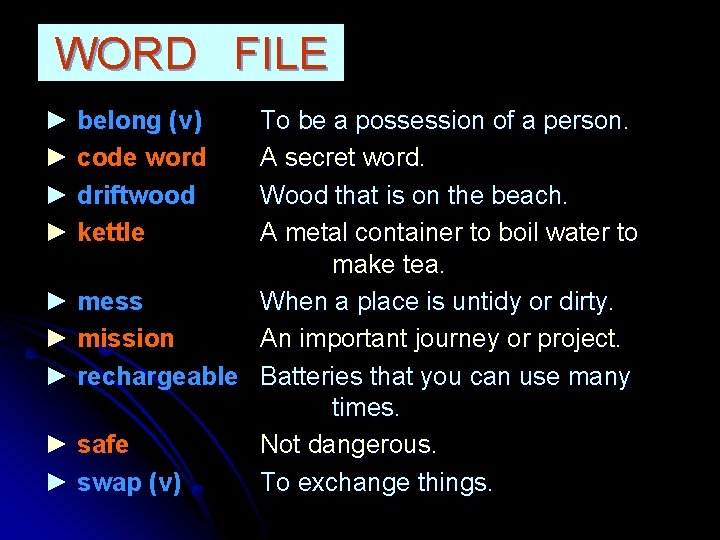 WORD FILE

► belong (v) To be a possession of a person.
► code word A secret word.
► driftwood Wood that is on the beach.
► kettle A metal container to boil water to make tea.
► mess When a place is untidy or dirty.
► mission An important journey or project.
► rechargeable Batteries that you can use many times.
► safe Not dangerous.
► swap (v) To exchange things.